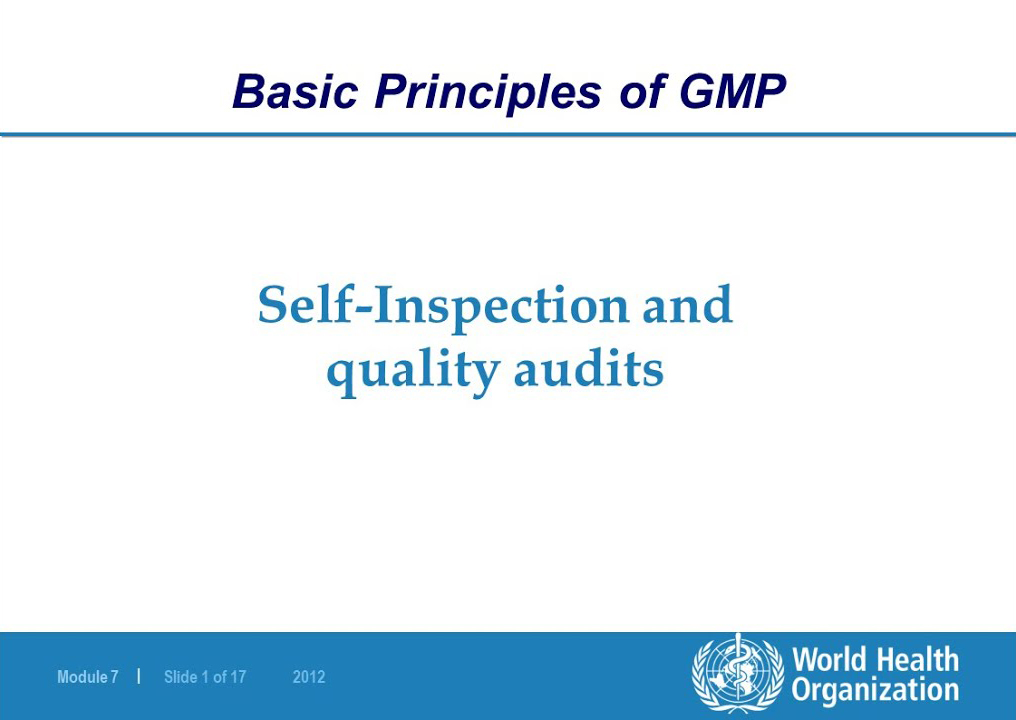 Basic Principles of GMP

Self-Inspection and quality audits

Module 7 | Slide 1 of 17 2012

World Health Organization